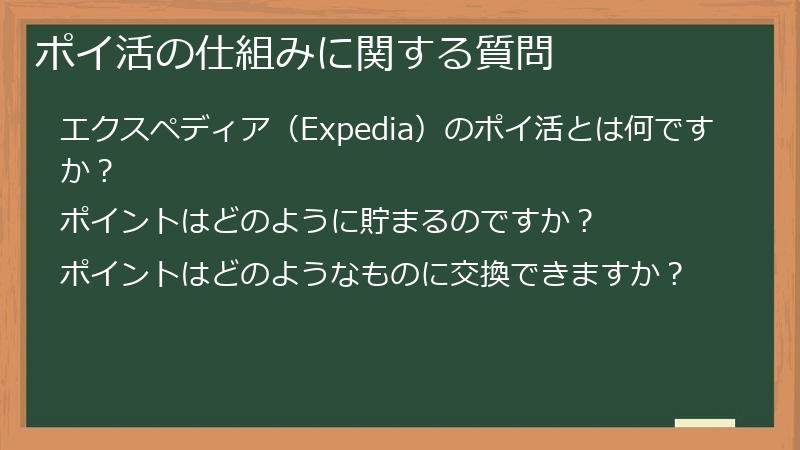 ポイ活の仕組みに関する質問

エクスペディア（Expedia）のポイ活とは何ですか？

ポイントはどのように貯まるのですか？

ポイントはどのようなものに交換できますか？